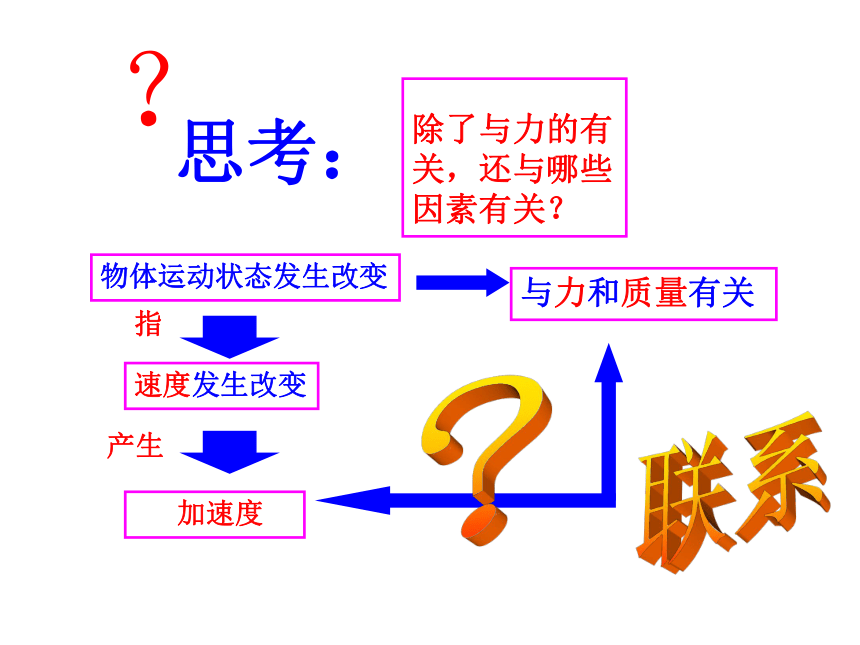 ?
思考:

除了与力的有关，还与哪些因素有关?

物体运动状态发生改变

与力和质量有关

指

速度发生改变

产生

加速度

?

联系